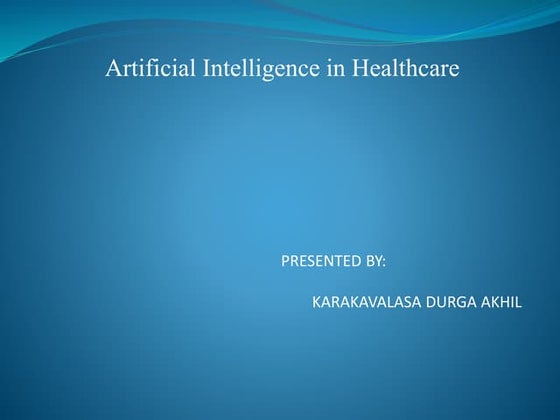 Artificial Intelligence in Healthcare

PRESENTED BY:

KARAKAVALASA DURGA AKHIL